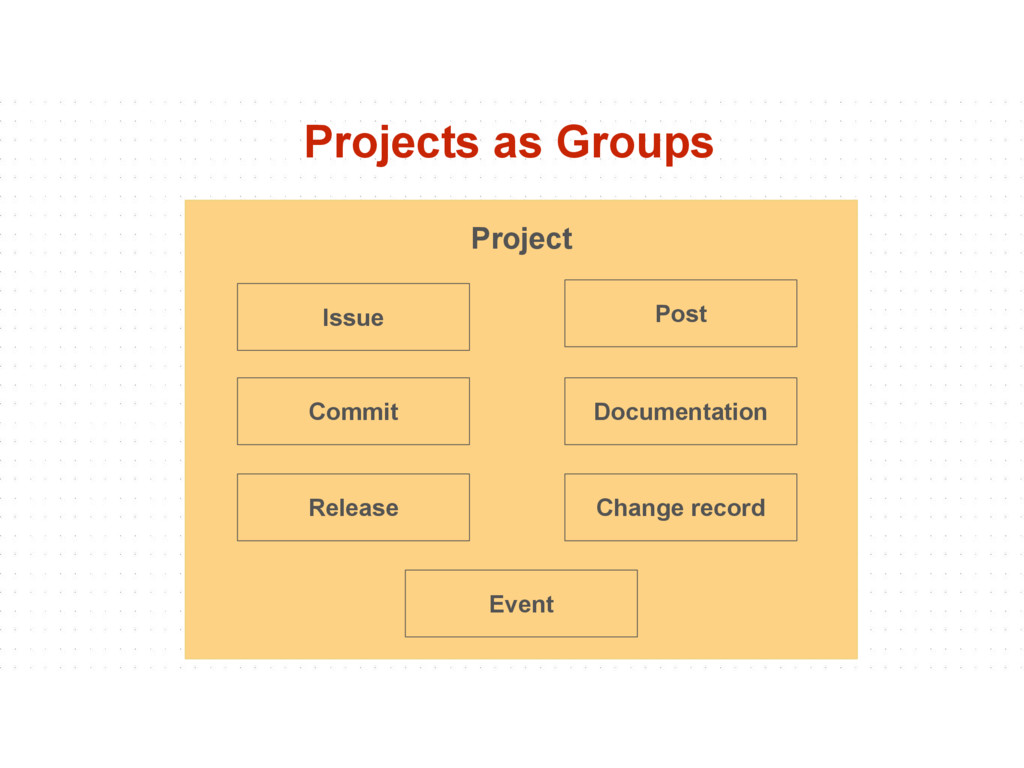 Projects as Groups

Project

Issue

Post

Commit

Documentation

Release

Change record

Event